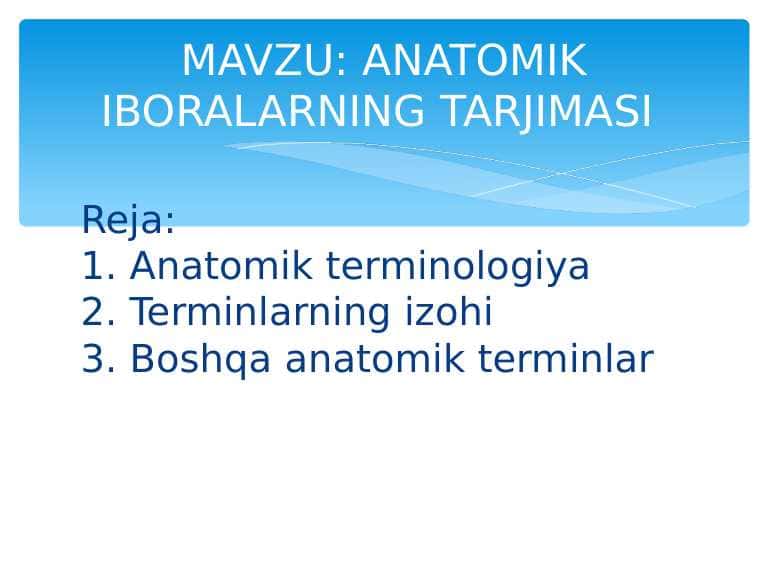 MAVZU: ANATOMIK IBORALARNING TARJIMASI

Reja:
1. Anatomik terminologiya
2. Terminlarning izohi
3. Boshqa anatomik terminlar